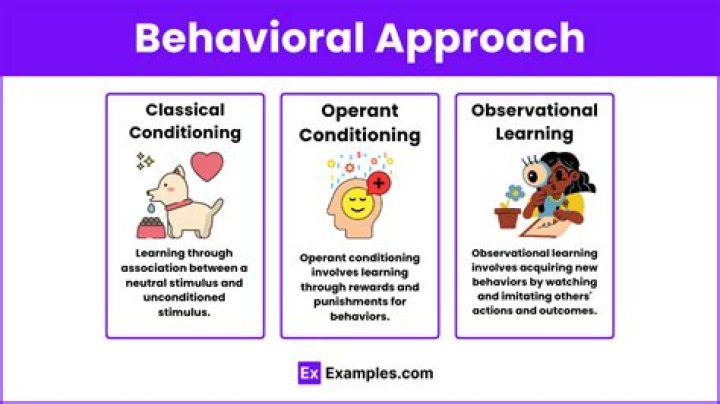 Behavioral Approach

Classical Conditioning

Learning through association between a neutral stimulus and unconditioned stimulus.

Operant Conditioning

Operant conditioning involves learning through rewards and punishments for behaviors.

Observational Learning

Observational learning involves acquiring new behaviors by watching and imitating others' actions and outcomes.

Ex Examples.com